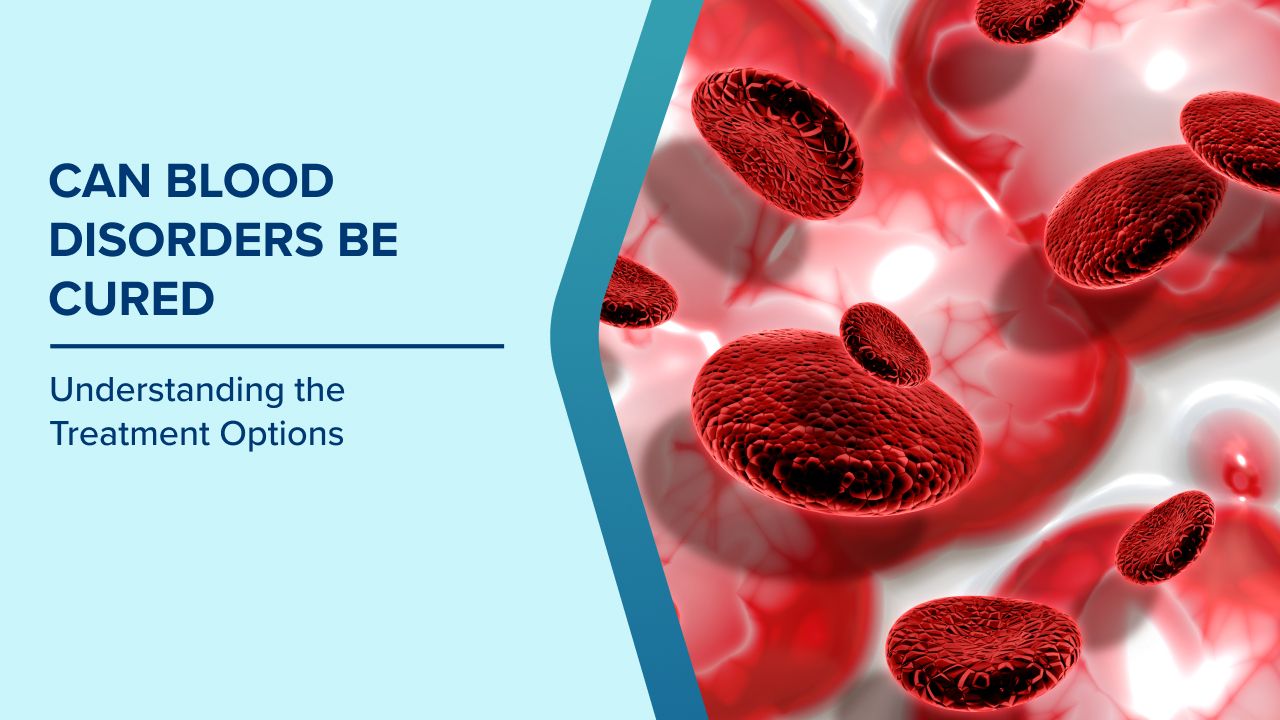 CAN BLOOD DISORDERS BE CURED

Understanding the Treatment Options